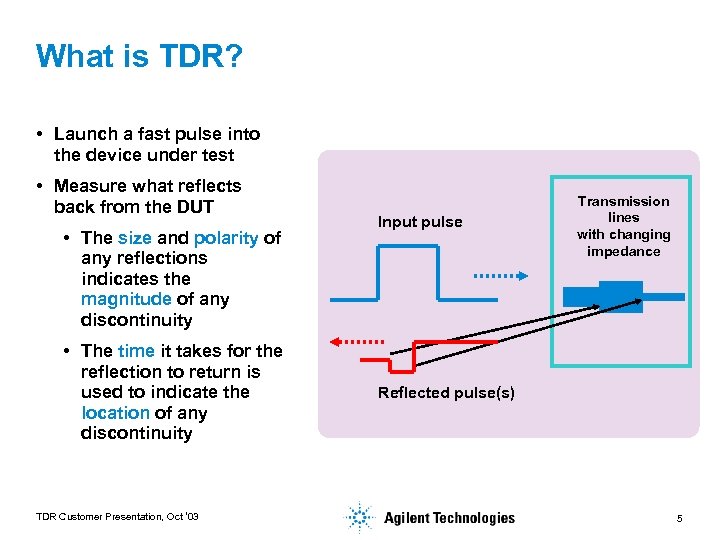 What is TDR?

• Launch a fast pulse into the device under test

• Measure what reflects back from the DUT

• The size and polarity of any reflections indicates the magnitude of any discontinuity

• The time it takes for the reflection to return is used to indicate the location of any discontinuity

Input pulse

Transmission lines with changing impedance

Reflected pulse(s)

TDR Customer Presentation, Oct '03

Agilent Technologies

5